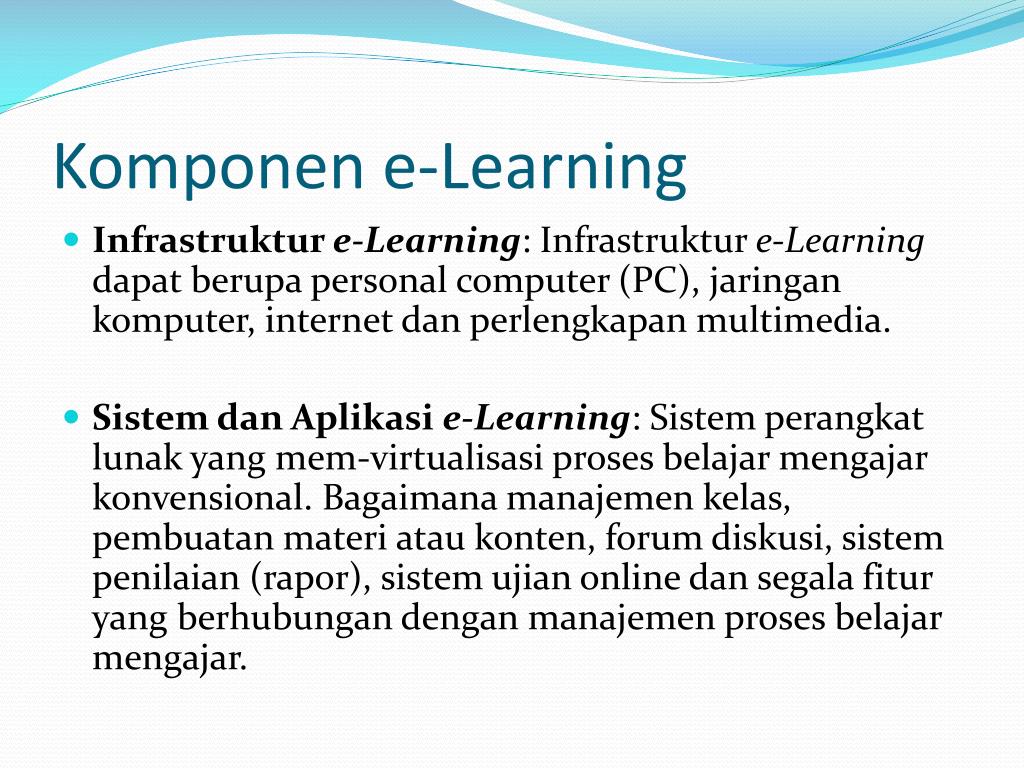 Komponen e-Learning

Infrastruktur e-Learning: Infrastruktur e-Learning dapat berupa personal computer (PC), jaringan komputer, internet dan perlengkapan multimedia.

Sistem dan Aplikasi e-Learning: Sistem perangkat lunak yang mem-virtualisasi proses belajar mengajar konvensional. Bagaimana manajemen kelas, pembuatan materi atau konten, forum diskusi, sistem penilaian (rapor), sistem ujian online dan segala fitur yang berhubungan dengan manajemen proses belajar mengajar.